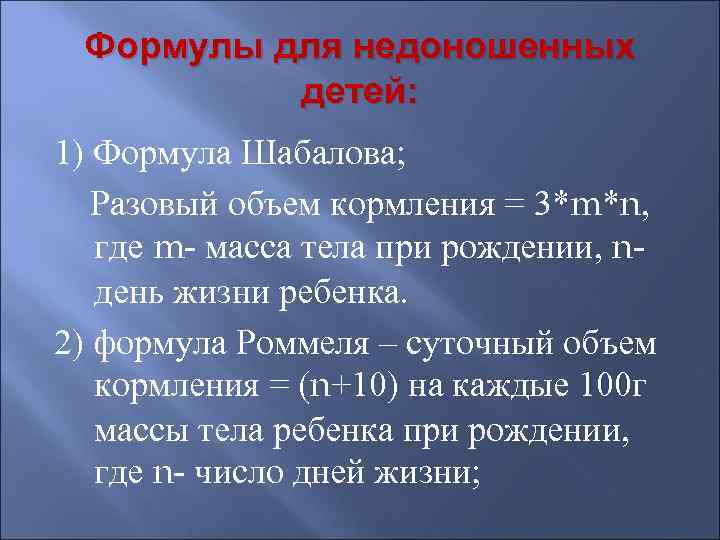 Формулы для недоношенных детей:

1) Формула Шабалова;

Разовый объем кормления = 3*m*n, где m- масса тела при рождении, n- день жизни ребенка.

2) формула Роммеля – суточный объем кормления = (n+10) на каждые 100г массы тела ребенка при рождении, где n- число дней жизни;